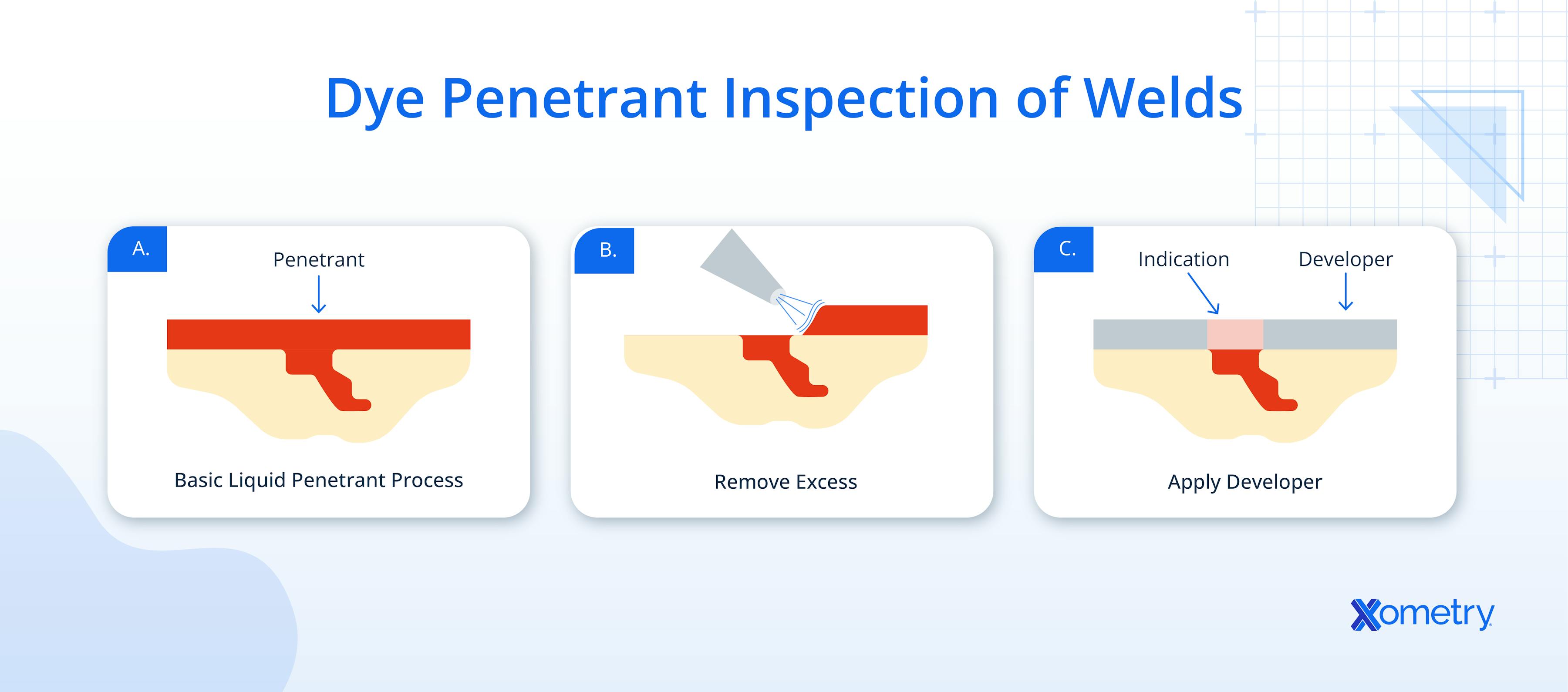 Dye Penetrant Inspection of Welds

A.

Penetrant

Basic Liquid Penetrant Process

B.

Remove Excess

C.

Indication

Developer

Apply Developer

Xometry